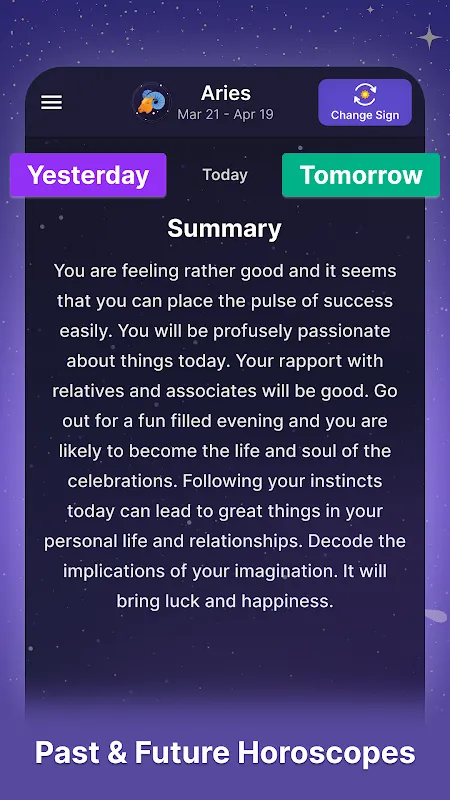 Aries
Mar 21 - Apr 19

Change Sign

Yesterday Today Tomorrow

Summary

You are feeling rather good and it seems that you can place the pulse of success easily. You will be profusely passionate about things today. Your rapport with relatives and associates will be good. Go out for a fun filled evening and you are likely to become the life and soul of the celebrations. Following your instincts today can lead to great things in your personal life and relationships. Decode the implications of your imagination. It will bring luck and happiness.

Past & Future Horoscopes